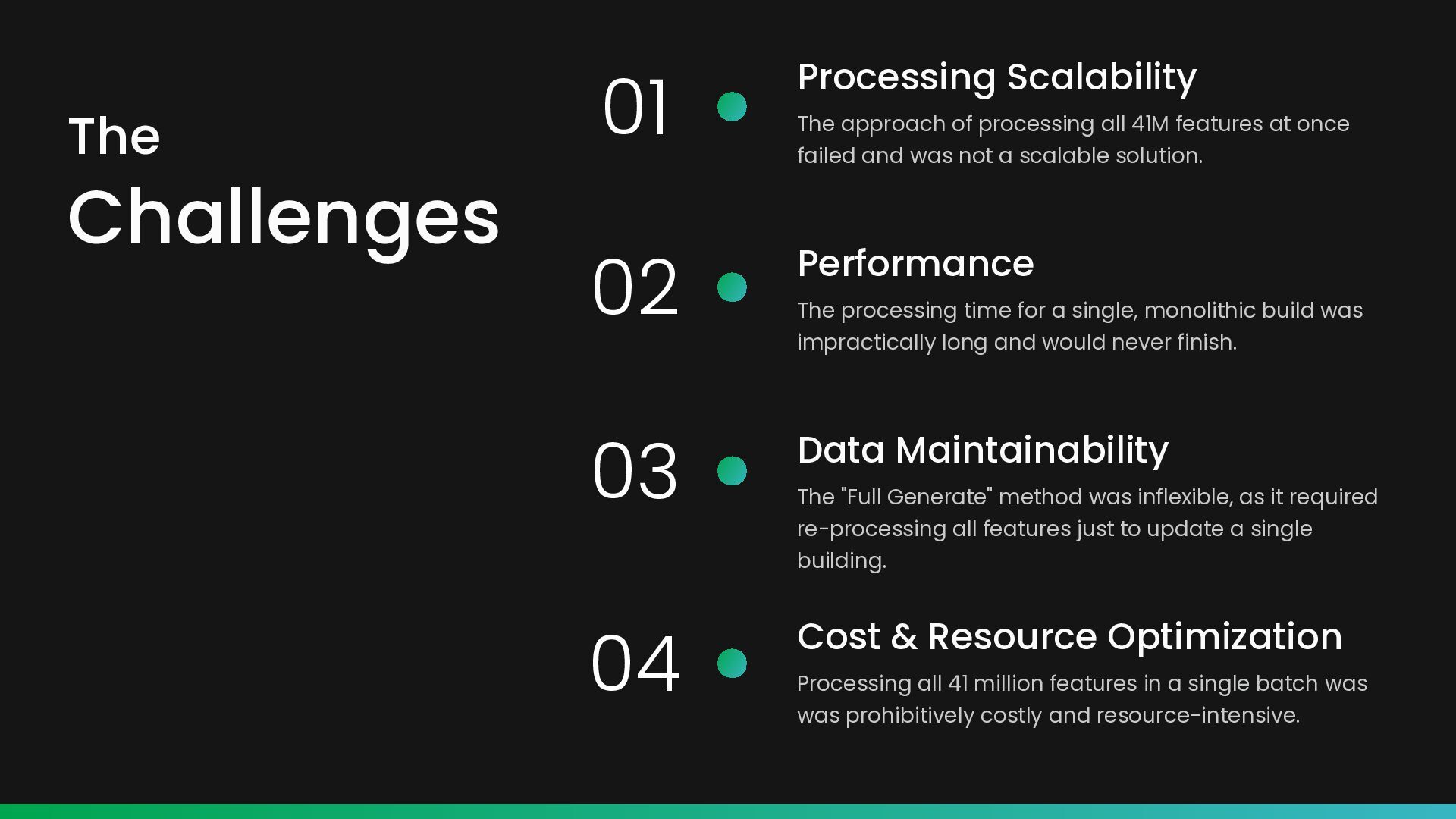 The
Challenges

01

Processing Scalability

The approach of processing all 41M features at once failed and was not a scalable solution.

02

Performance

The processing time for a single, monolithic build was impractically long and would never finish.

03

Data Maintainability

The "Full Generate" method was inflexible, as it required re-processing all features just to update a single building.

04

Cost & Resource Optimization

Processing all 41 million features in a single batch was was prohibitively costly and resource-intensive.